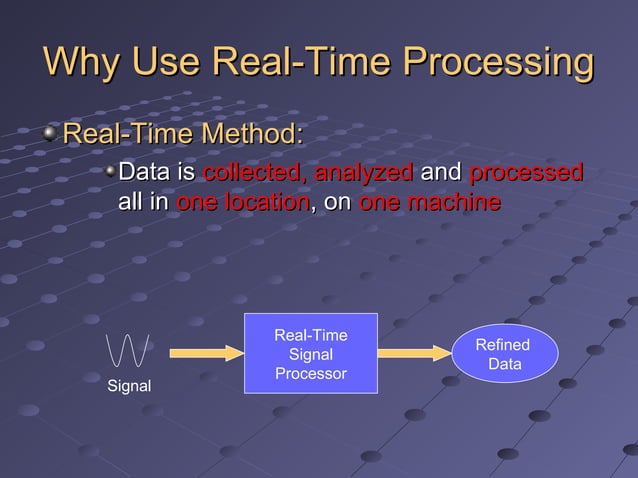 Why Use Real-Time Processing

Real-Time Method:

Data is collected, analyzed and processed all in one location, on one machine

Signal

Real-Time Signal Processor

Refined Data